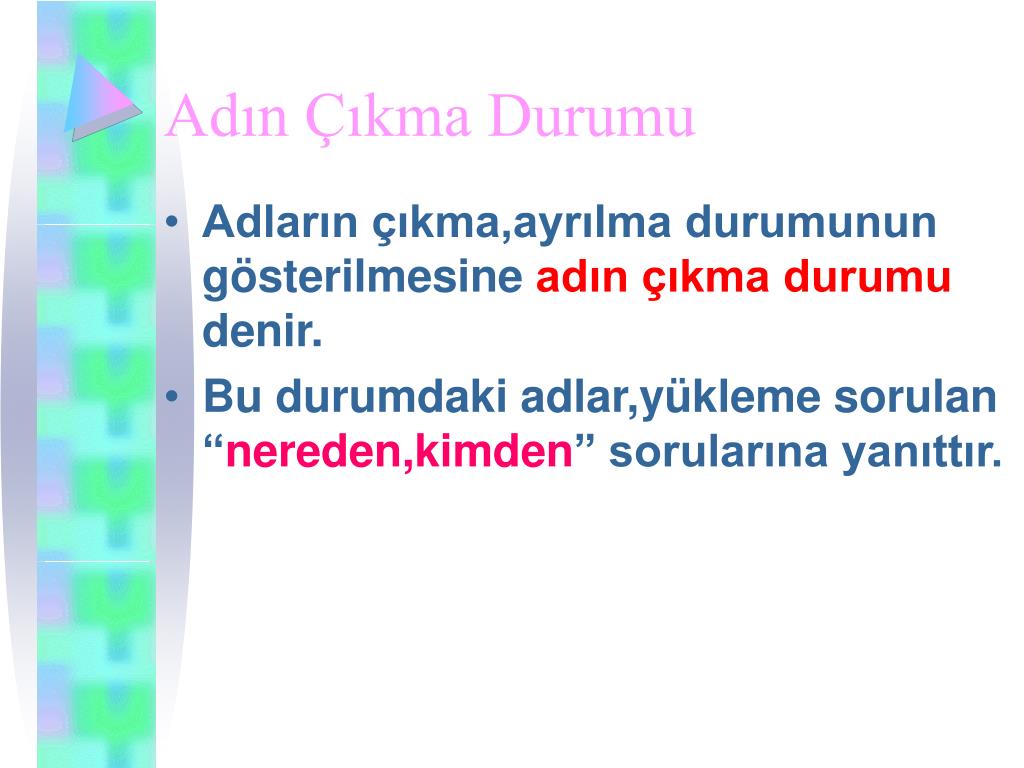 Adın Çıkma Durumu

• Adların çıkma,ayrılma durumunun gösterilmesine adın çıkma durumu denir.

• Bu durumdaki adlar,yükleme sorulan “nereden,kimden” sorularına yanıttır.